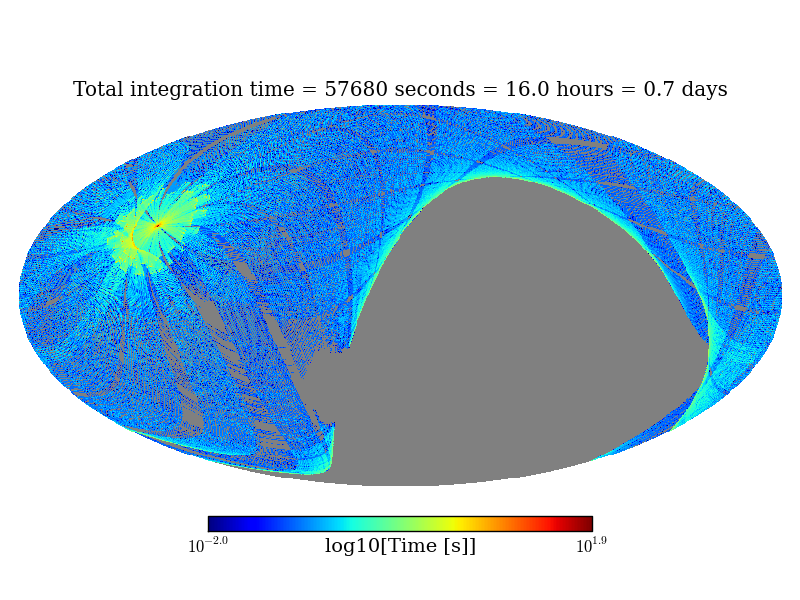 Total integration time = 57680 seconds = 16.0 hours = 0.7 days

$10^{-2.0}$ log10[Time [s]] $10^{1.9}$